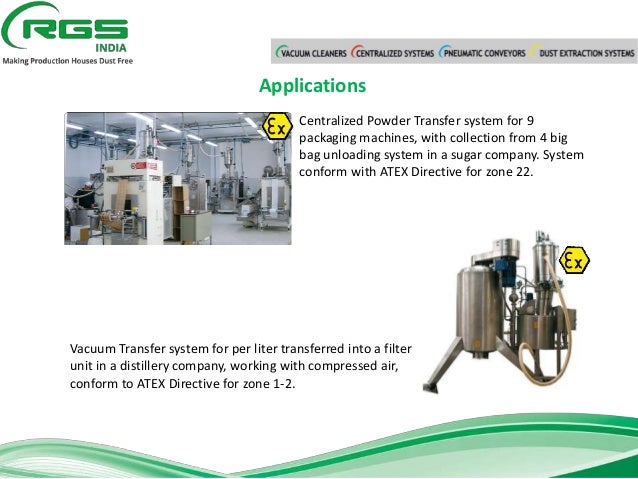 RGS
INDIA
Making Production Houses Dust Free

VACUUM CLEANERS CENTRALIZED SYSTEMS PNEUMATIC CONVEYORS DUST EXTRACTION SYSTEMS

Applications

Ex

Centralized Powder Transfer system for 9 packaging machines, with collection from 4 big bag unloading system in a sugar company. System conform with ATEX Directive for zone 22.

Ex

Vacuum Transfer system for per liter transferred into a filter unit in a distillery company, working with compressed air, conform to ATEX Directive for zone 1-2.